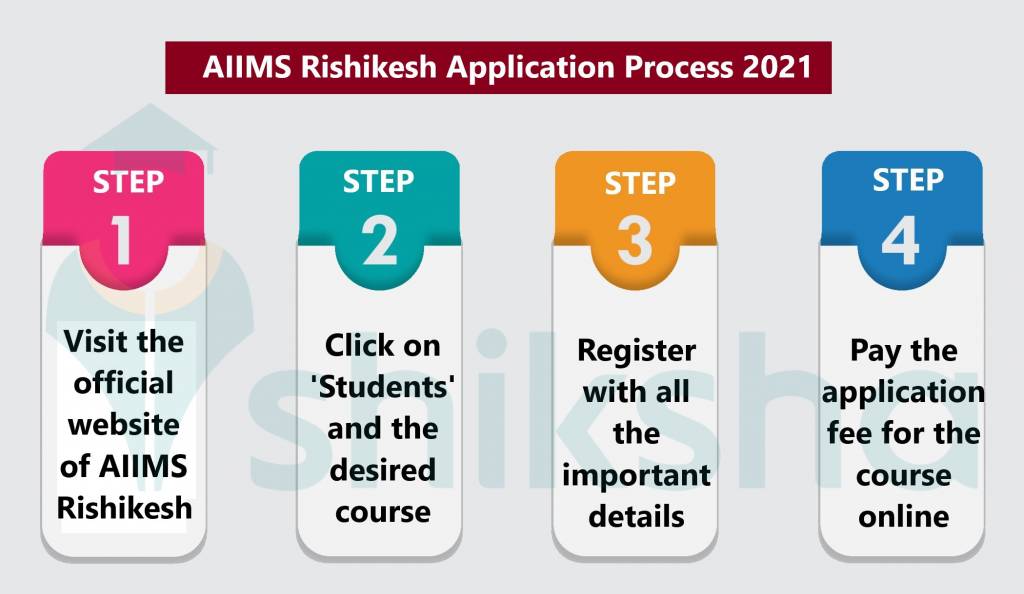 AIIMS Rishikesh Application Process 2021

STEP 1

Visit the official website of AIIMS Rishikesh

STEP 2

Click on 'Students' and the desired course

STEP 3

Register with all the important details

STEP 4

Pay the application fee for the course online

shiksha